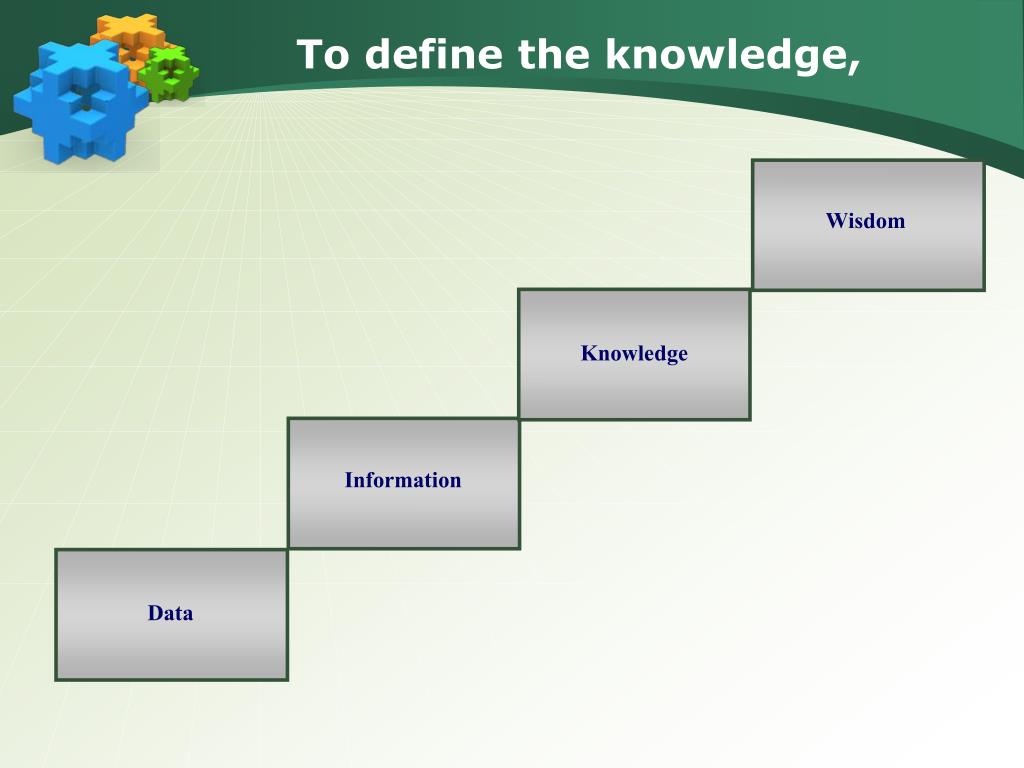 To define the knowledge,

Wisdom

Knowledge

Information

Data